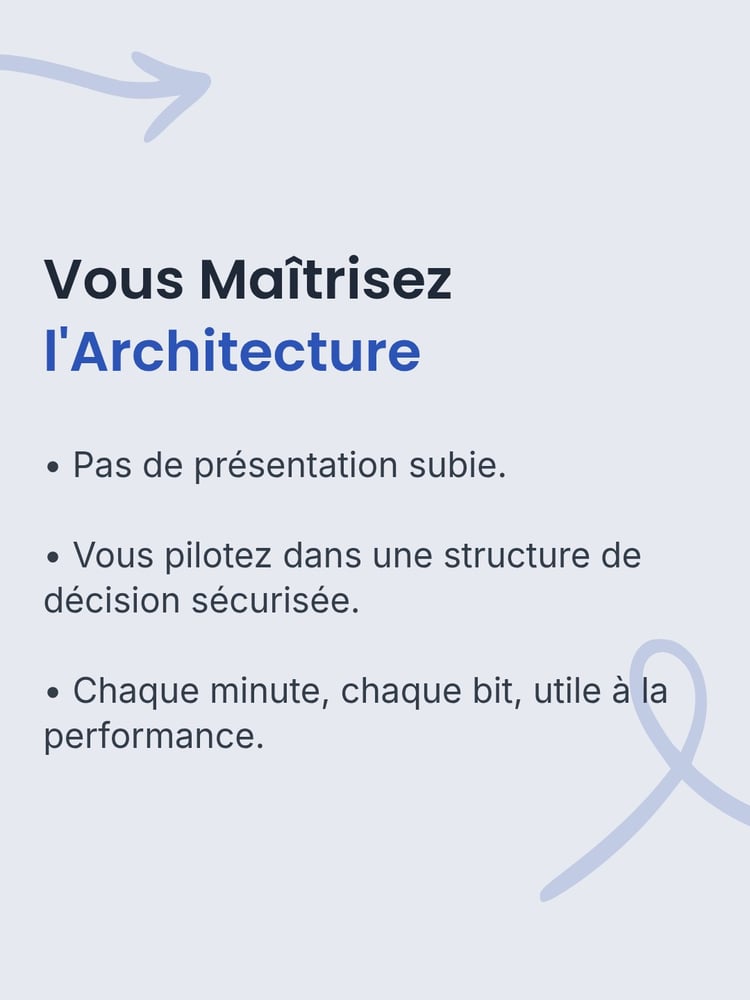 Vous Maîtrisez
l'Architecture

• Pas de présentation subie.

• Vous pilotez dans une structure de décision sécurisée.

• Chaque minute, chaque bit, utile à la performance.